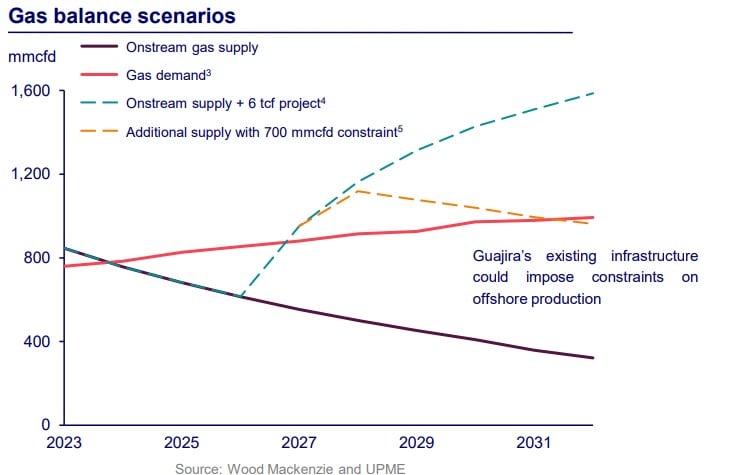 Gas balance scenarios

mmcfd

Onstream gas supply

Gas demand$^3$

Onstream supply + 6 tcf project$^4$

Additional supply with 700 mmcfd constraint$^5$

1,600

1,200

800

400

0

Guajira's existing infrastructure could impose constraints on offshore production

2023

2025

2027

2029

2031

Source: Wood Mackenzie and UPME